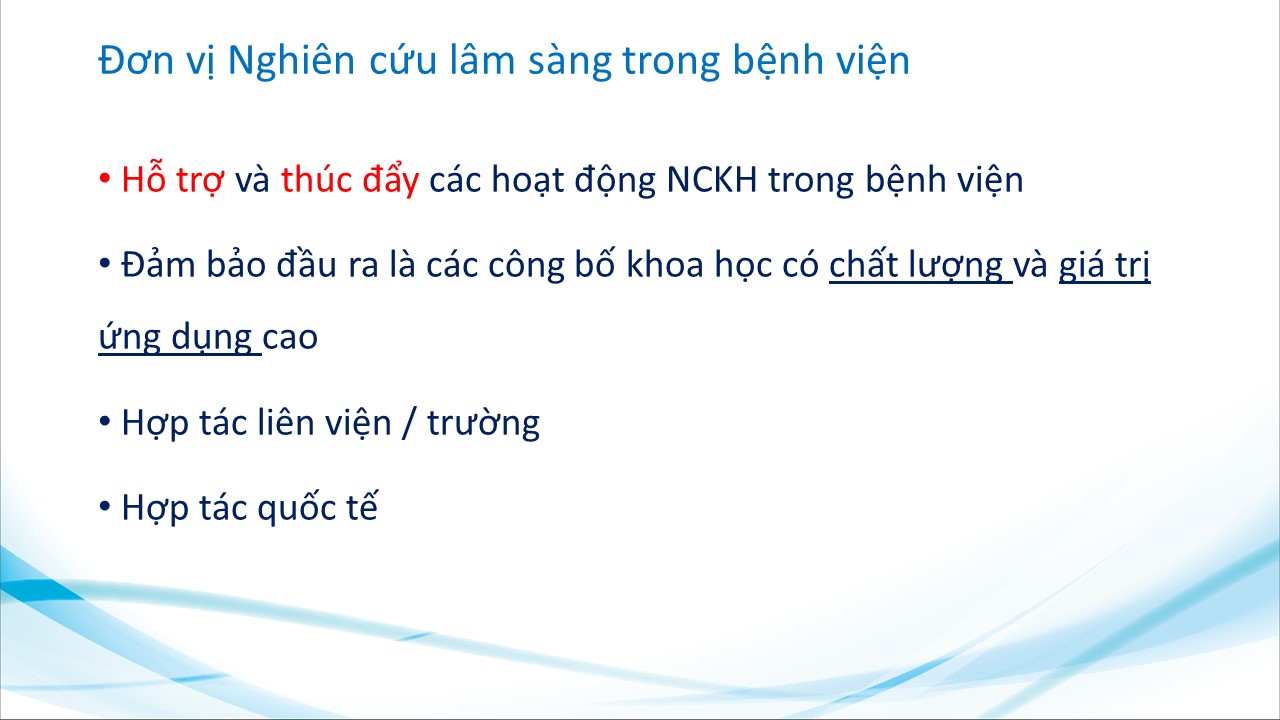 Đơn vị Nghiên cứu lâm sàng trong bệnh viện

• Hỗ trợ và thúc đẩy các hoạt động NCKH trong bệnh viện

• Đảm bảo đầu ra là các công bố khoa học có chất lượng và giá trị ứng dụng cao

• Hợp tác liên viện / trường

• Hợp tác quốc tế